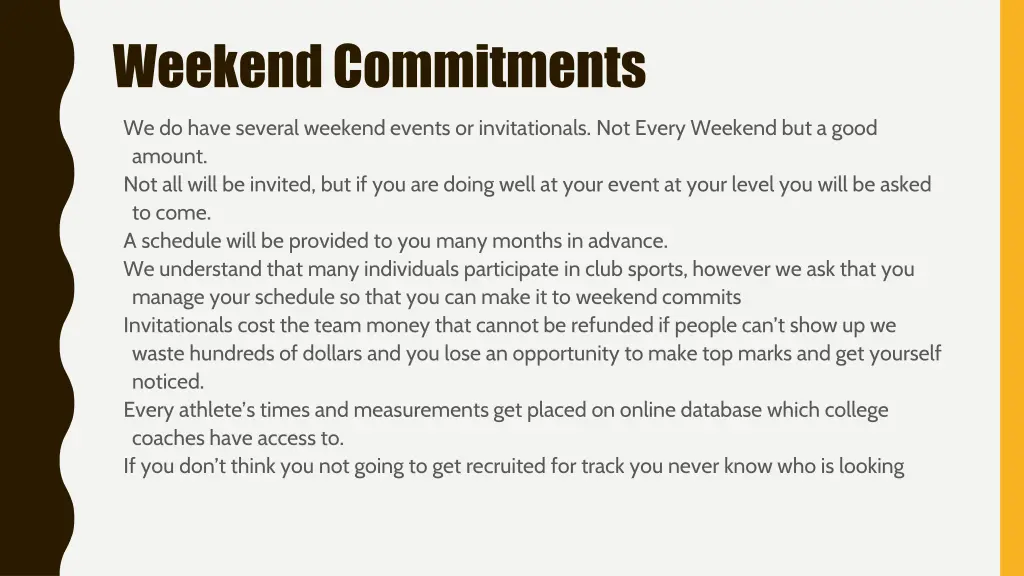 Weekend Commitments

We do have several weekend events or invitationals. Not Every Weekend but a good amount.

Not all will be invited, but if you are doing well at your event at your level you will be asked to come.

A schedule will be provided to you many months in advance.

We understand that many individuals participate in club sports, however we ask that you manage your schedule so that you can make it to weekend commits

Invitationals cost the team money that cannot be refunded if people can't show up we waste hundreds of dollars and you lose an opportunity to make top marks and get yourself noticed.

Every athlete's times and measurements get placed on online database which college coaches have access to.

If you don't think you not going to get recruited for track you never know who is looking